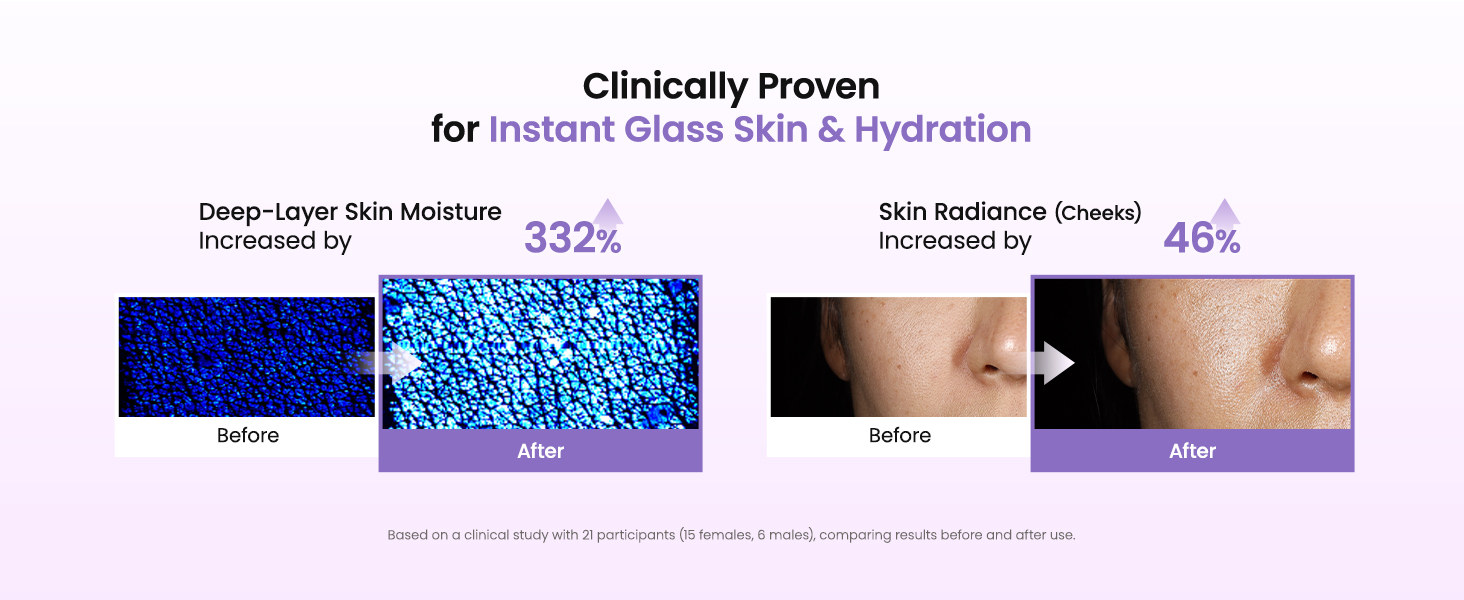 Clinically Proven
for Instant Glass Skin & Hydration

Deep-Layer Skin Moisture
Increased by
332%

Before
After

Skin Radiance (Cheeks)
Increased by
46%

Before
After

Based on a clinical study with 21 participants (15 females, 6 males), comparing results before and after use.